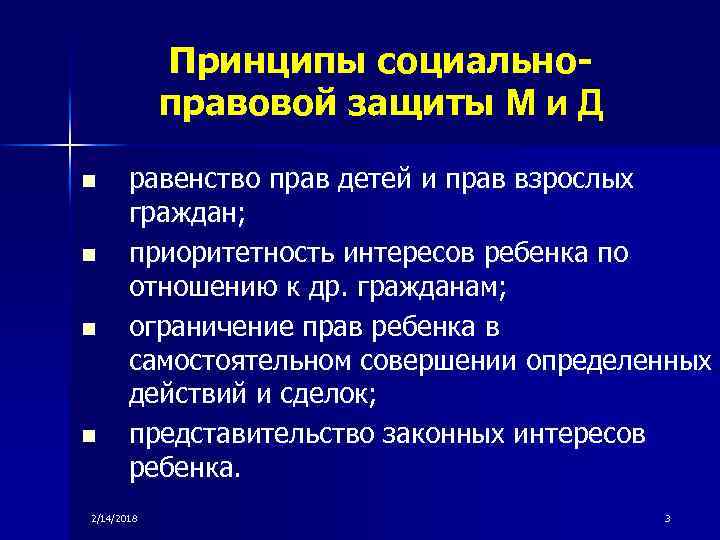 Принципы социально-правовой защиты М и Д

■ равенство прав детей и прав взрослых граждан;
■ приоритетность интересов ребенка по отношению к др. гражданам;
■ ограничение прав ребенка в самостоятельном совершении определенных действий и сделок;
■ представительство законных интересов ребенка.

2/14/2018

3